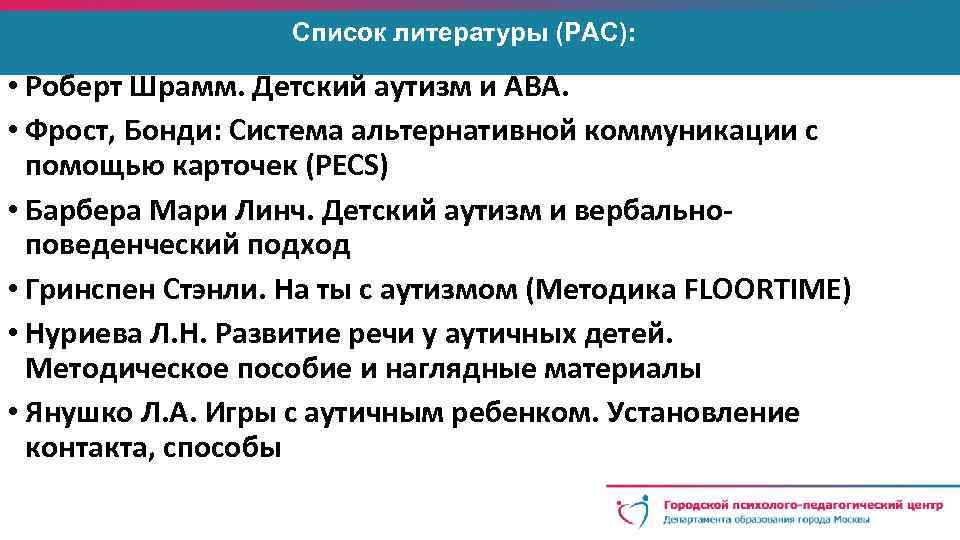 Список литературы (РАС):

• Роберт Шрамм. Детский аутизм и АВА.

• Фрост, Бонди: Система альтернативной коммуникации с помощью карточек (PECS)

• Барбера Мари Линч. Детский аутизм и вербально-поведенческий подход

• Гринспен Стэнли. На ты с аутизмом (Методика FLOORTIME)

• Нуриева Л.Н. Развитие речи у аутичных детей. Методическое пособие и наглядные материалы

• Янушко Л.А. Игры с аутичным ребенком. Установление контакта, способы

Городской психолого-педагогический центр
Департамента образования города Москвы